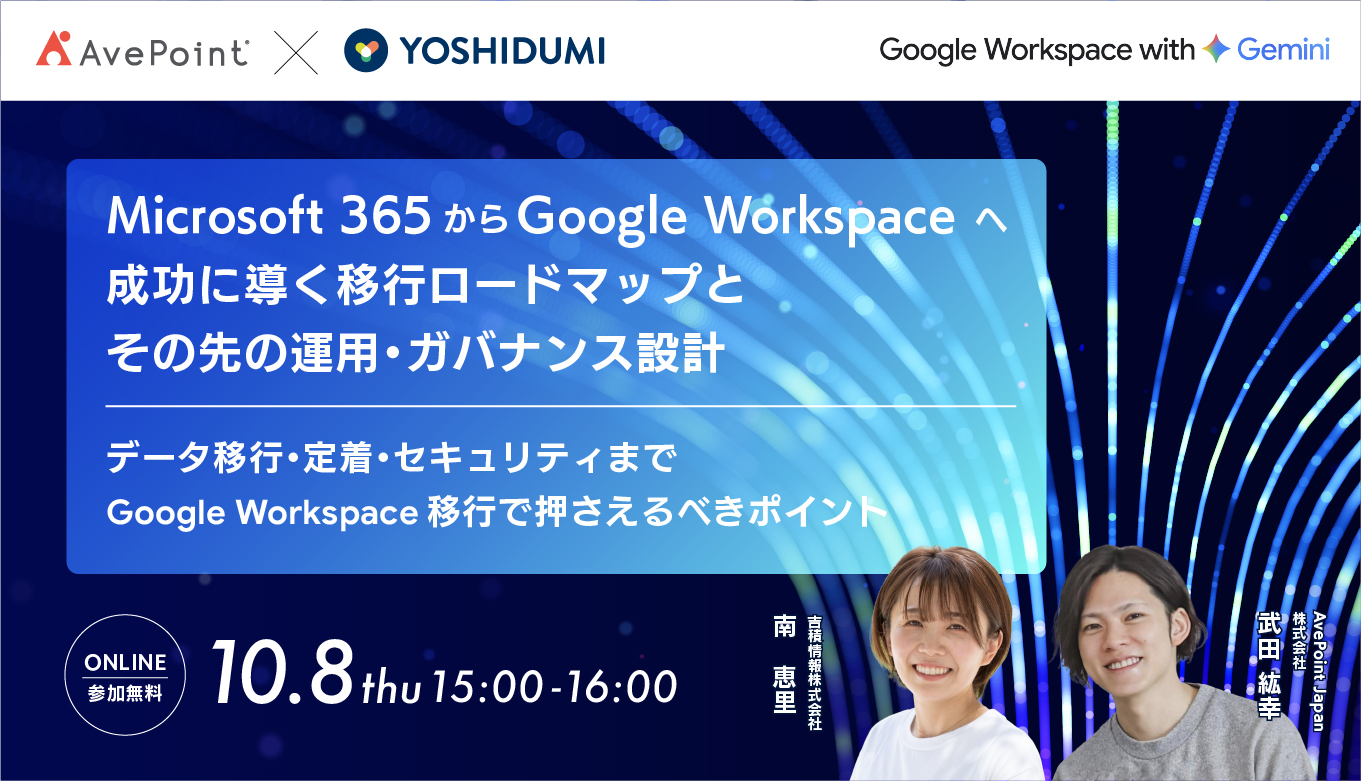 AvePoint × YOSHIDUMI

Google Workspace with Gemini

Microsoft 365 から Google Workspace へ
成功に導く移行ロードマップと
その先の運用・ガバナンス設計

データ移行・定着・セキュリティまで
Google Workspace 移行で押さえるべきポイント

ONLINE
参加無料

10.8 thu 15:00-16:00

吉積情報株式会社
南 恵里

AvePoint Japan 株式会社
武田 紘幸